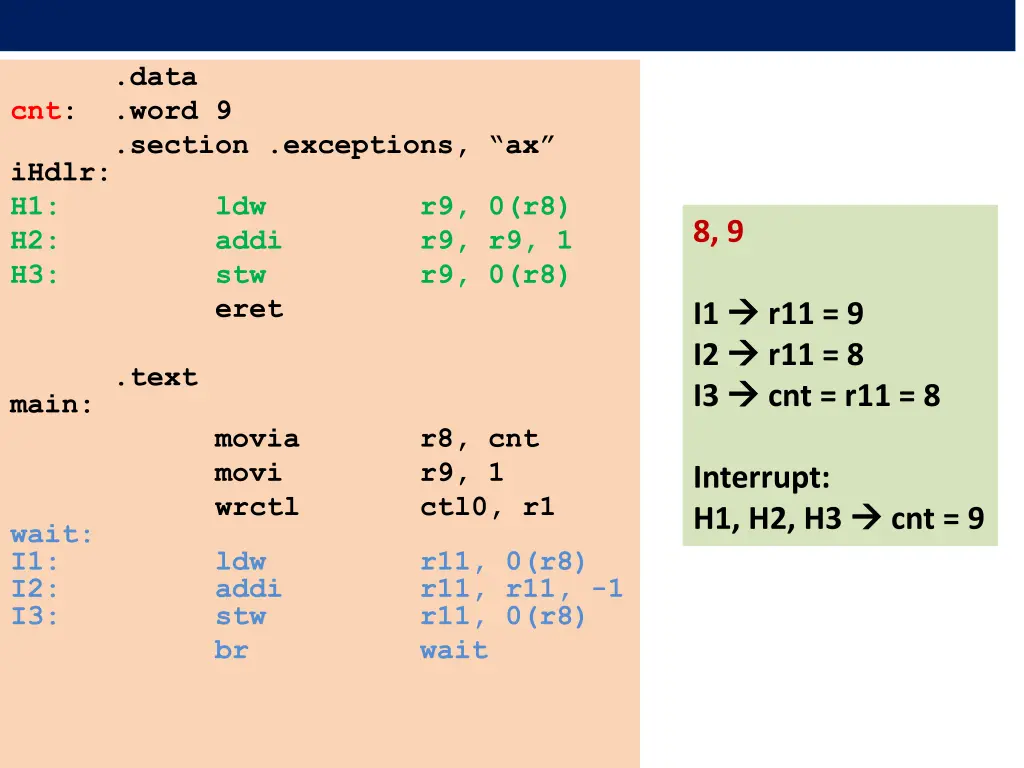 .data
cnt: .word 9
.section .exceptions, “ax”
iHdlr:
H1: ldw r9, 0(r8)
H2: addi r9, r9, 1
H3: stw r9, 0(r8)
eret

.text
main:
movia r8, cnt
movi r9, 1
wrctl ctl0, r1
wait:
I1: ldw r11, 0(r8)
I2: addi r11, r11, -1
I3: stw r11, 0(r8)
br wait

8, 9

I1 → r11 = 9
I2 → r11 = 8
I3 → cnt = r11 = 8

Interrupt:
H1, H2, H3 → cnt = 9